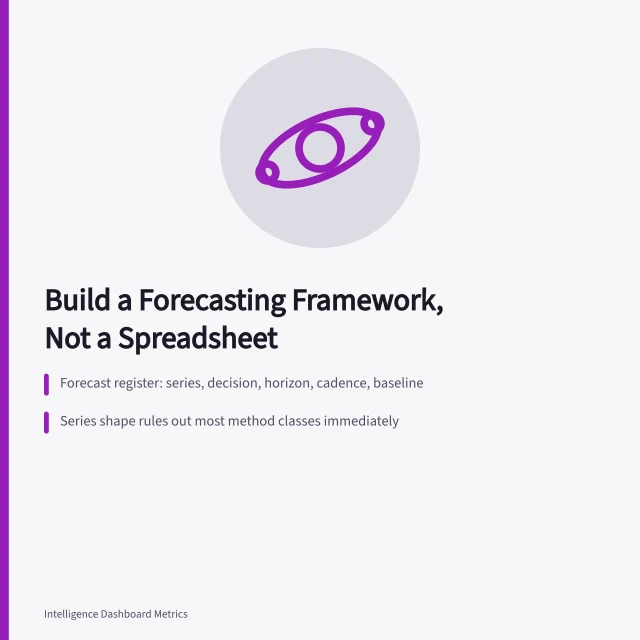 Build a Forecasting Framework, Not a Spreadsheet

Forecast register: series, decision, horizon, cadence, baseline

Series shape rules out most method classes immediately

Intelligence Dashboard Metrics